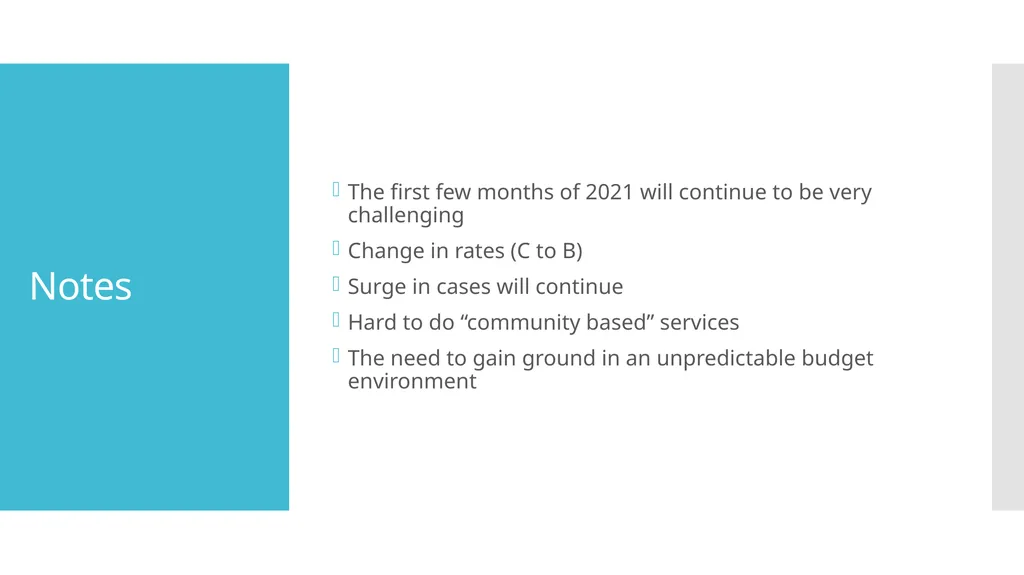 Notes

The first few months of 2021 will continue to be very challenging

Change in rates (C to B)

Surge in cases will continue

Hard to do “community based” services

The need to gain ground in an unpredictable budget environment